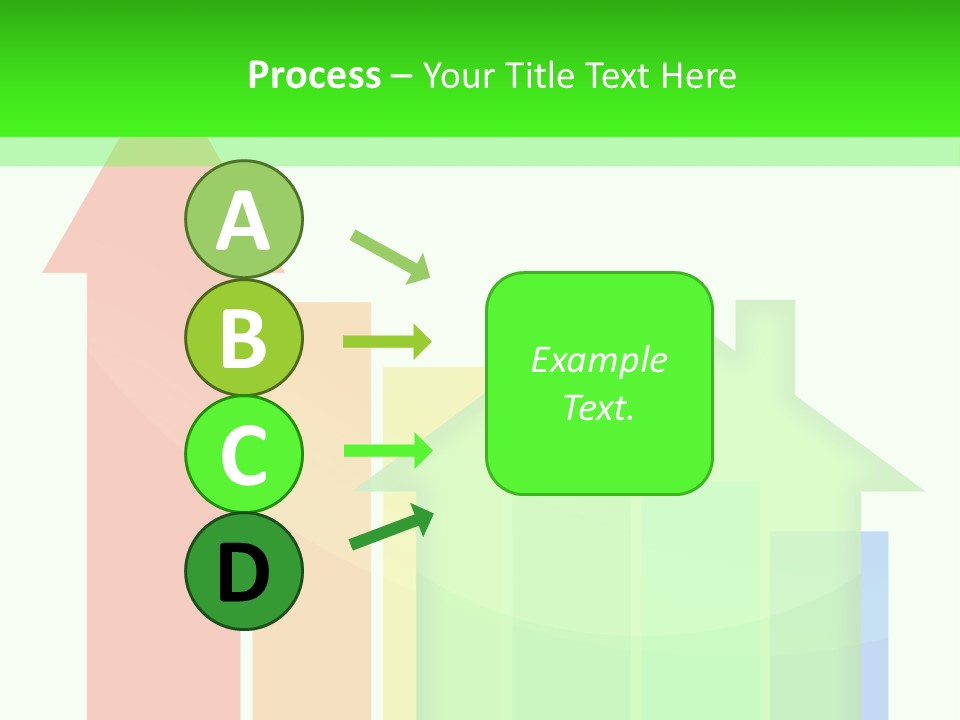 Process – Your Title Text Here

A

B

C

D

Example Text.